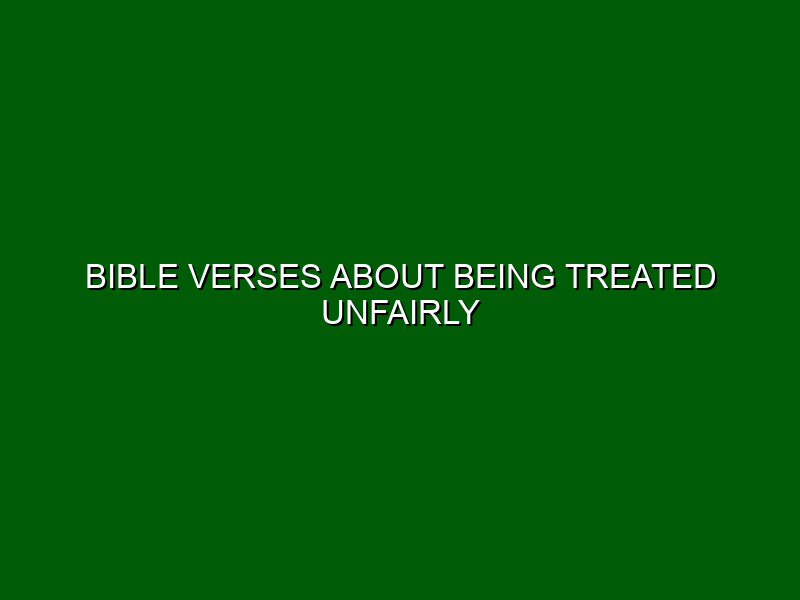 BIBLE VERSES ABOUT BEING TREATED UNFAIRLY